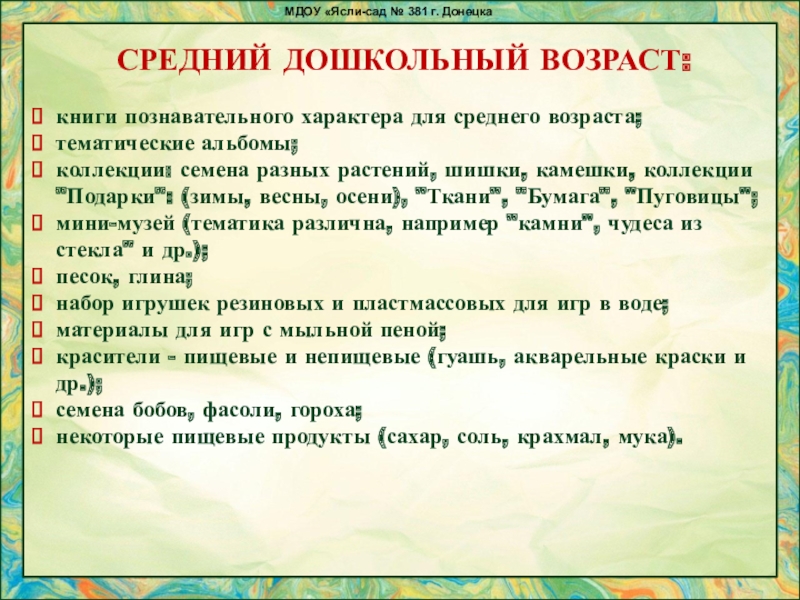 МДОУ «Ясли-сад № 381 г. Донецка

СРЕДНИЙ ДОШКОЛЬНЫЙ ВОЗРАСТ:

книги познавательного характера для среднего возраста;
тематические альбомы;
коллекции: семена разных растений, шишки, камешки, коллекции "Подарки": (зимы, весны, осени), "Ткани", "Бумага", "Пуговицы";
мини-музей (тематика различна, например "камни", чудеса из стекла" и др.);
песок, глина;
набор игрушек резиновых и пластмассовых для игр в воде;
материалы для игр с мыльной пеной;
красители - пищевые и непищевые (гуашь, акварельные краски и др.);
семена бобов, фасоли, гороха;
некоторые пищевые продукты (сахар, соль, крахмал, мука).